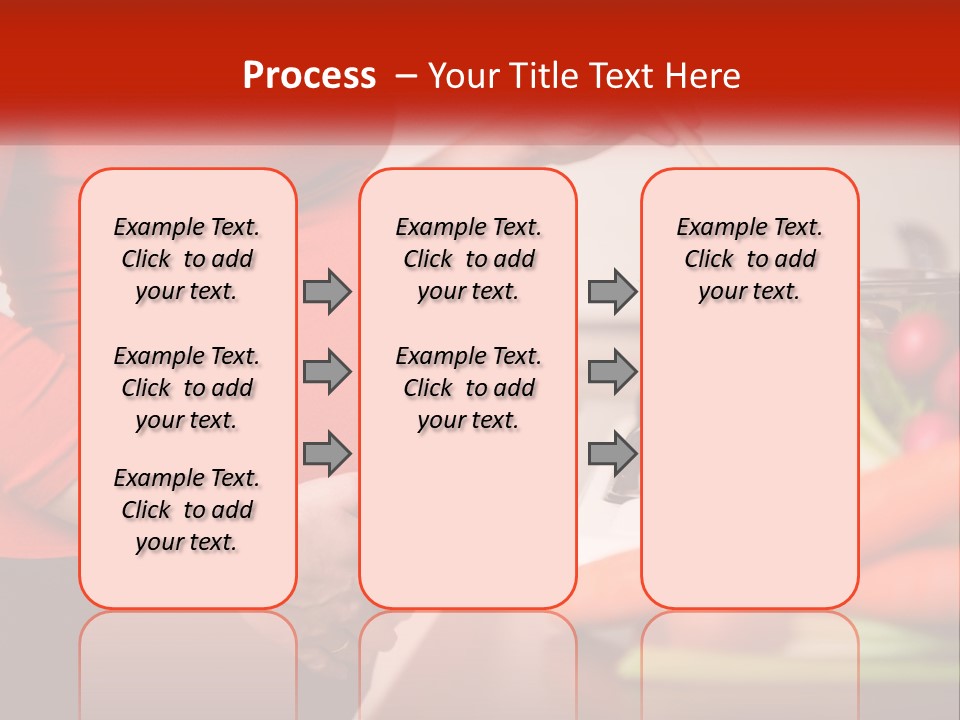 Process – Your Title Text Here

Example Text. Click to add your text.

Example Text. Click to add your text.

Example Text. Click to add your text.

Example Text. Click to add your text.

Example Text. Click to add your text.

Example Text. Click to add your text.